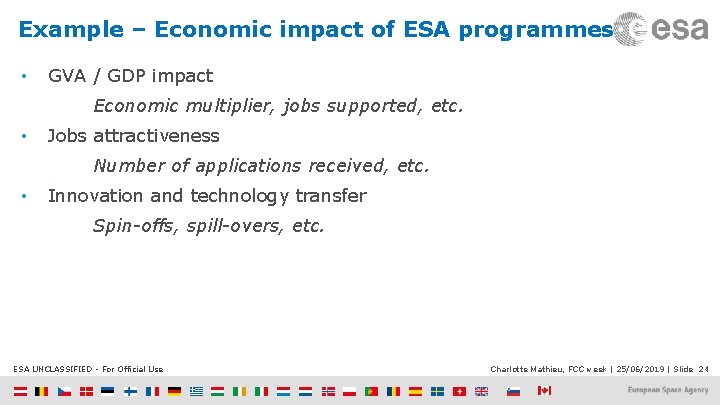 Example – Economic impact of ESA programmes

esa

• GVA / GDP impact

Economic multiplier, jobs supported, etc.

• Jobs attractiveness

Number of applications received, etc.

• Innovation and technology transfer

Spin-offs, spill-overs, etc.

ESA UNCLASSIFIED - For Official Use

Charlotte Mathieu, FCC week | 25/06/2019 | Slide 24

European Space Agency